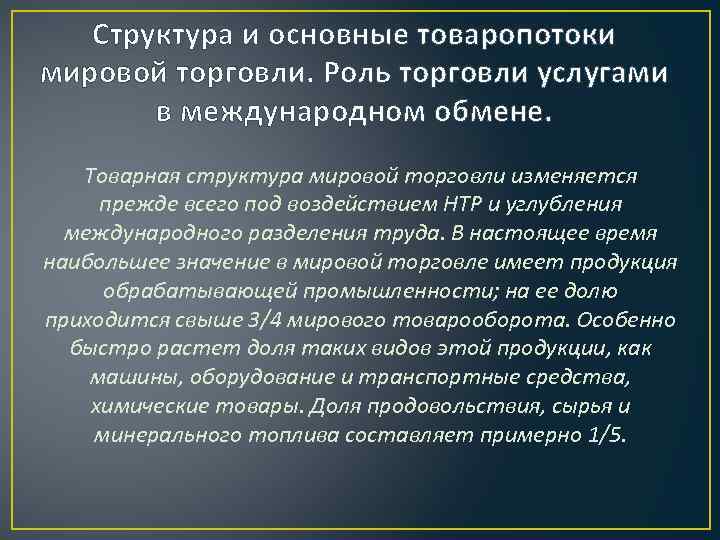 Структура и основные товаропотоки мировой торговли. Роль торговли услугами в международном обмене.

Товарная структура мировой торговли изменяется прежде всего под воздействием НТР и углубления международного разделения труда. В настоящее время наибольшее значение в мировой торговле имеет продукция обрабатывающей промышленности; на ее долю приходится свыше 3/4 мирового товарооборота. Особенно быстро растет доля таких видов этой продукции, как машины, оборудование и транспортные средства, химические товары. Доля продовольствия, сырья и минерального топлива составляет примерно 1/5.